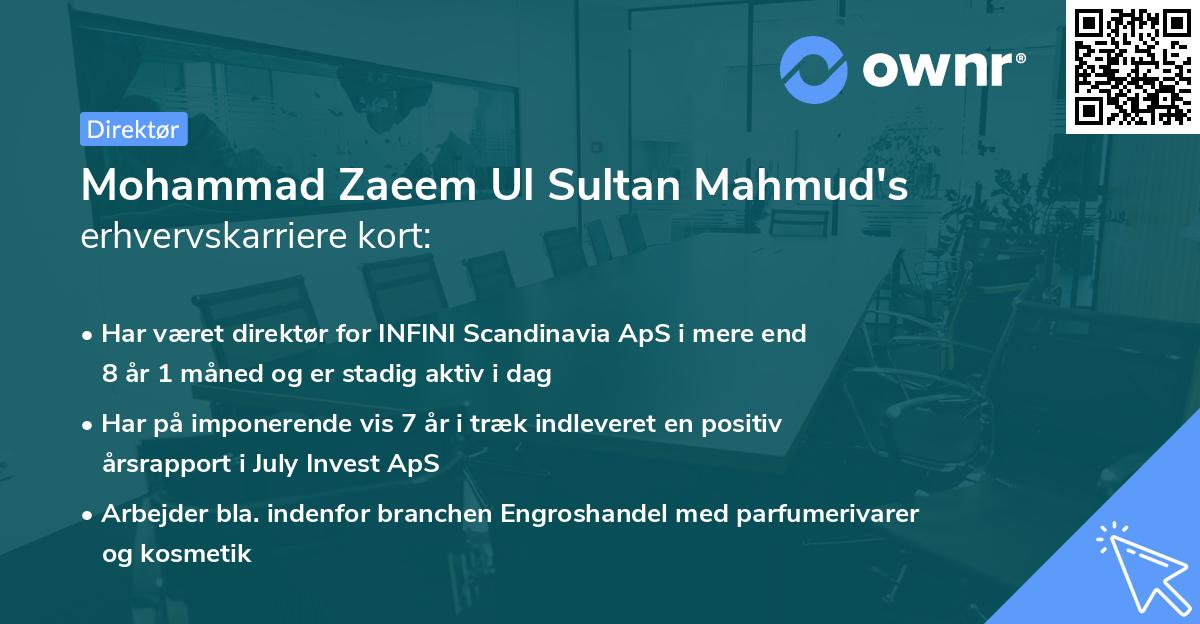 ownr®

Direktør

Mohammad Zaeem Ul Sultan Mahmud's erhvervskarriere kort:

• Har været direktør for INFINI Scandinavia ApS i mere end 8 år 1 måned og er stadig aktiv i dag

• Har på imponerende vis 7 år i træk indleveret en positiv årsrapport i July Invest ApS

• Arbejder bla. indenfor branchen Engroshandel med parfumerivarer og kosmetik